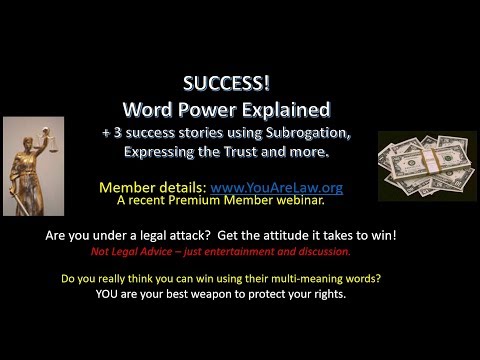 SUCCESS!
Word Power Explained
+ 3 success stories using Subrogation, Expressing the Trust and more.

Member details: www.YouAreLaw.org
A recent Premium Member webinar.

Are you under a legal attack? Get the attitude it takes to win!
Not Legal Advice – just entertainment and discussion.

Do you really think you can win using their multi-meaning words?
YOU are your best weapon to protect your rights.